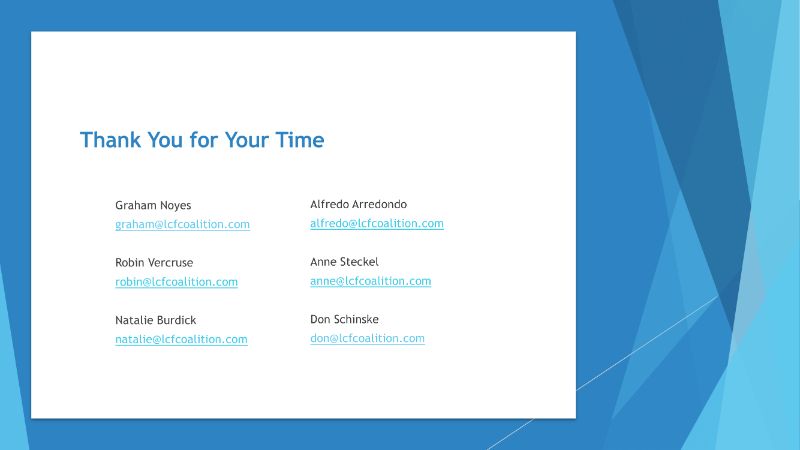 Thank You for Your Time

Graham Noyes
graham@lcfcoalition.com

Robin Vercruse
robin@lcfcoalition.com

Natalie Burdick
natalie@lcfcoalition.com

Alfredo Arredondo
alfredo@lcfcoalition.com

Anne Steckel
anne@lcfcoalition.com

Don Schinske
don@lcfcoalition.com